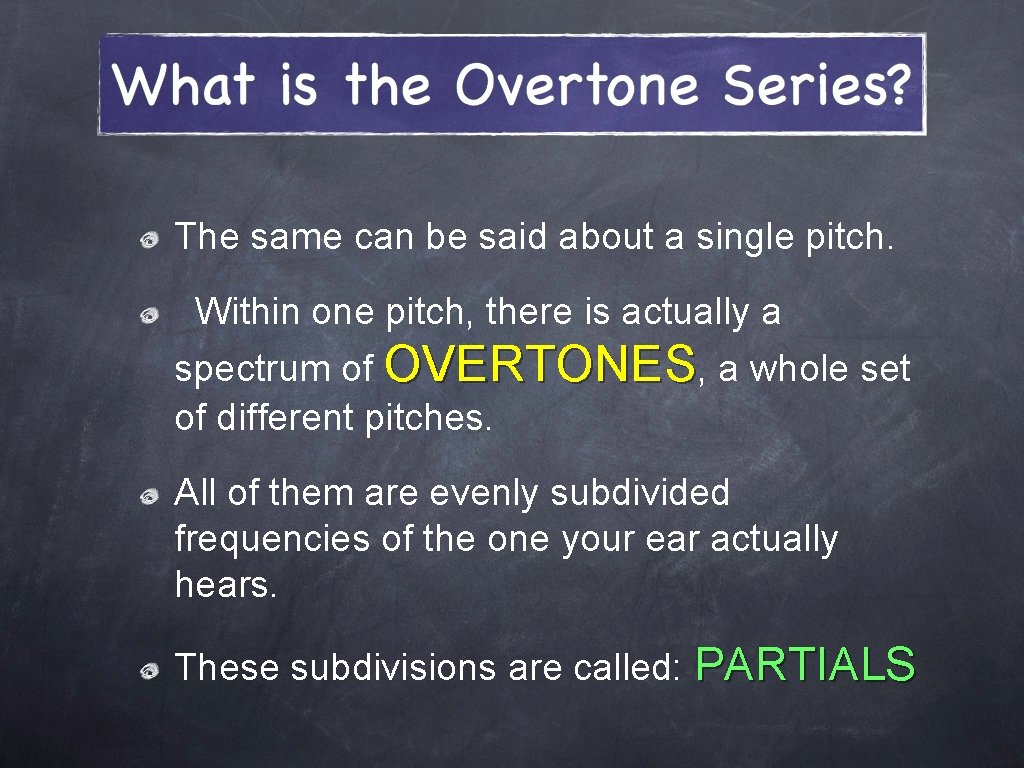 What is the Overtone Series?

The same can be said about a single pitch.

Within one pitch, there is actually a spectrum of OVERTONES, a whole set of different pitches.

All of them are evenly subdivided frequencies of the one your ear actually hears.

These subdivisions are called: PARTIALS